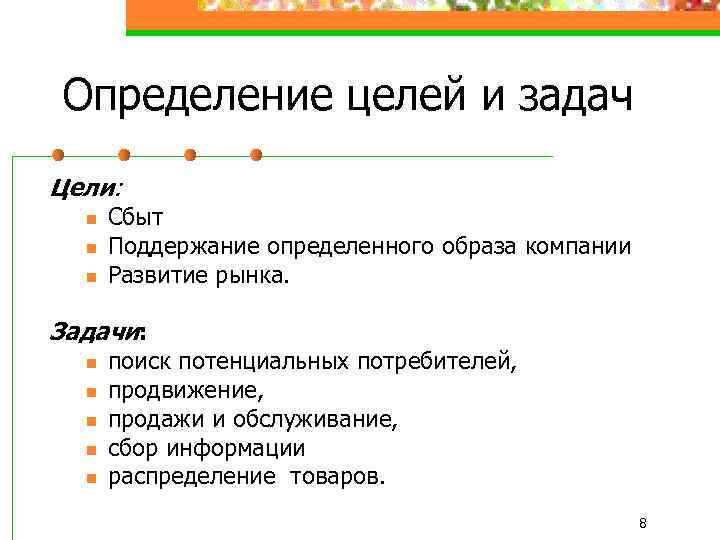 Определение целей и задач

Цели:

Сбыт

Поддержание определенного образа компании

Развитие рынка.

Задачи:

поиск потенциальных потребителей,

продвижение,

продажи и обслуживание,

сбор информации

распределение товаров.

8